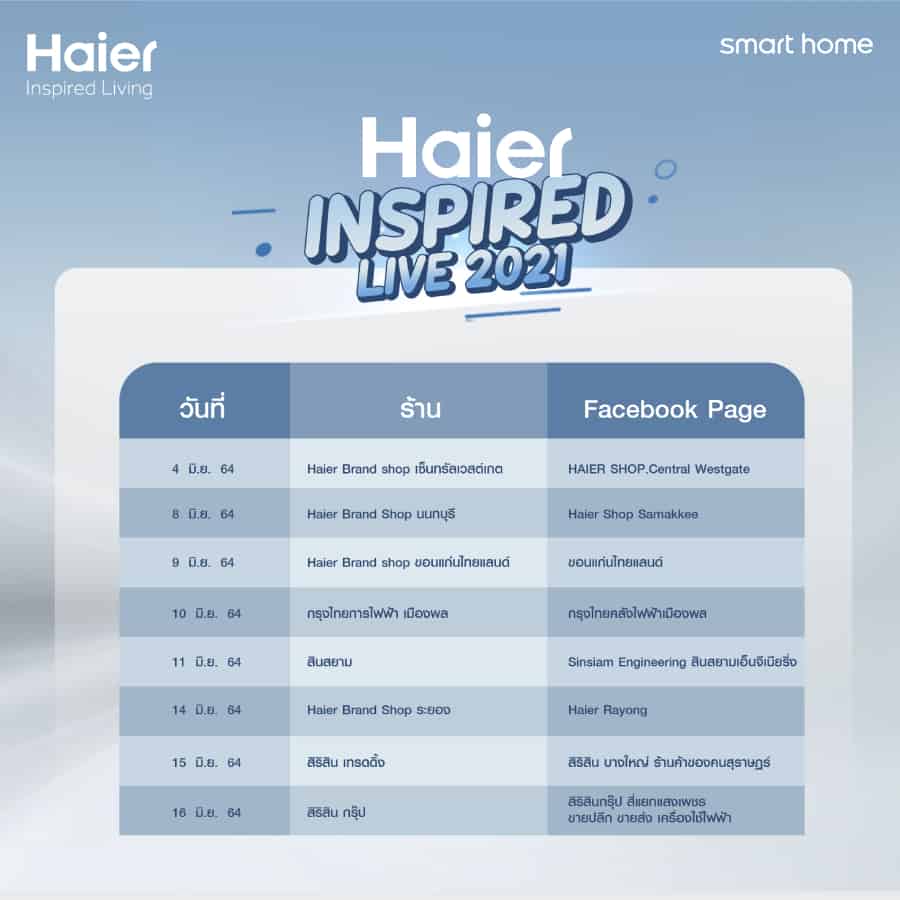 Haier
Inspired Living

smart home

Haier
INSPIRED
LIVE 2021

| วันที่ | ร้าน | Facebook Page |
|---|---|---|
| 4 มิ.ย. 64 | Haier Brand shop เซ็นทรัลเวสต์เกต | HAIER SHOP.Central Westgate |
| 8 มิ.ย. 64 | Haier Brand Shop นนทบุรี | Haier Shop Samakkee |
| 9 มิ.ย. 64 | Haier Brand shop ขอนแก่นไทยแลนด์ | ขอนแก่นไทยแลนด์ |
| 10 มิ.ย. 64 | กรุงไทยการไฟฟ้า เมืองพล | กรุงไทยคลังไฟฟ้าเมืองพล |
| 11 มิ.ย. 64 | สินสยาม | Sinsiam Engineering สินสยามเอ็นจิเนียริ่ง |
| 14 มิ.ย. 64 | Haier Brand Shop ระยอง | Haier Rayong |
| 15 มิ.ย. 64 | สิริสิน เทรดดิ้ง | สิริสิน บางใหญ่ ร้านค้าของคนสุราษฎร์ |
| 16 มิ.ย. 64 | สิริสิน กรุ๊ป | สิริสินกรุ๊ป สี่แยกแสงเพชร ขายปลีก ขายส่ง เครื่องใช้ไฟฟ้า |